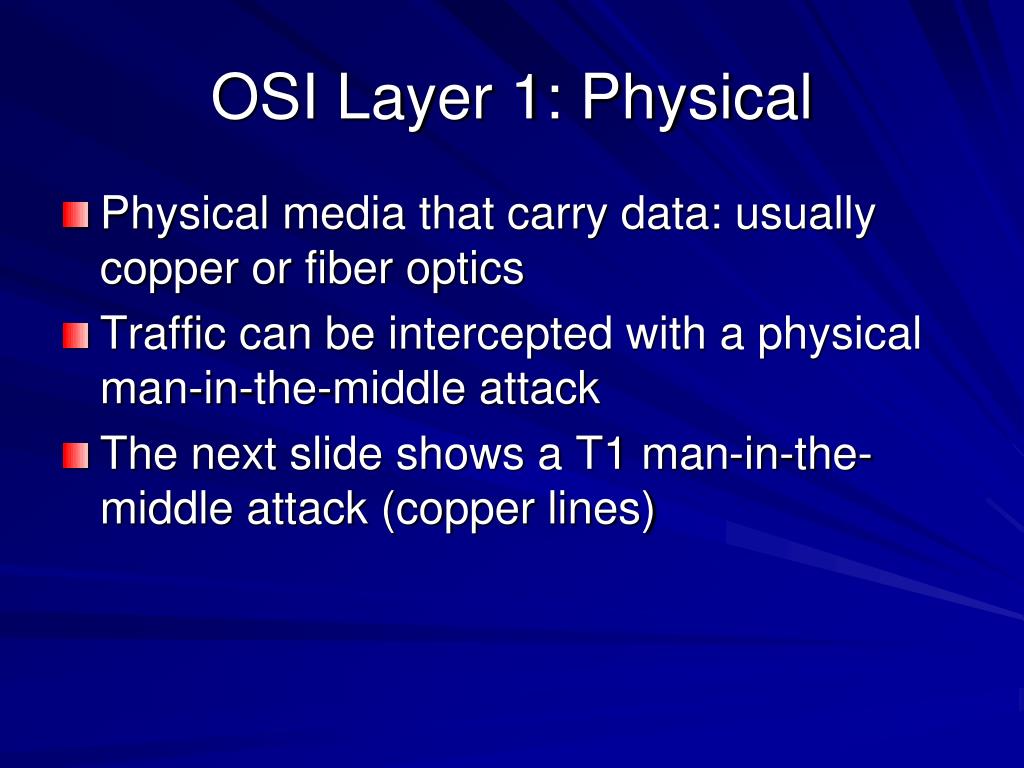 OSI Layer 1: Physical

Physical media that carry data: usually copper or fiber optics

Traffic can be intercepted with a physical man-in-the-middle attack

The next slide shows a T1 man-in-the-middle attack (copper lines)